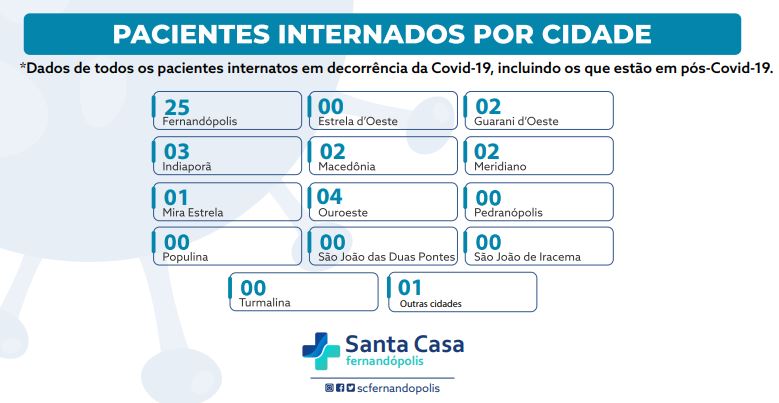 PACIENTES INTERNADOS POR CIDADE

*Dados de todos os pacientes internatos em decorrência da Covid-19, incluindo os que estão em pós-Covid-19.

25
Fernandópolis

00
Estrela d'Oeste

02
Guarani d'Oeste

03
Indiaporã

02
Macedônia

02
Meridiano

01
Mira Estrela

04
Ouroeste

00
Pedranópolis

00
Populina

00
São João das Duas Pontes

00
São João de Iracema

00
Turmalina

01
Outras cidades

Santa Casa
fernandópolis

scfernandopolis